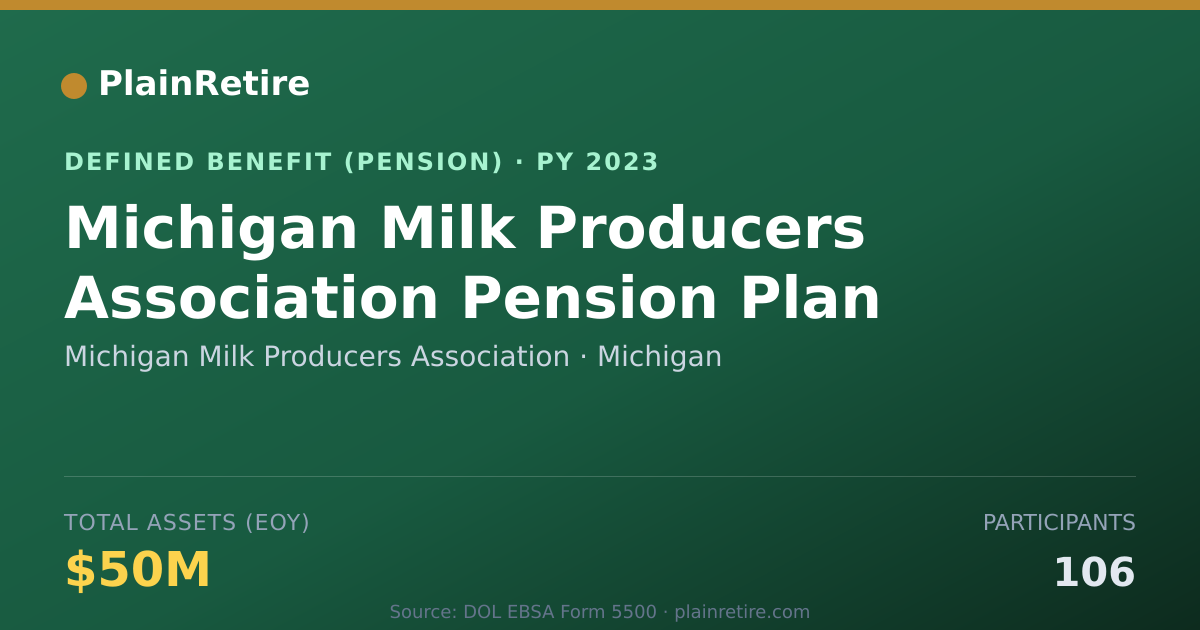 PlainRetire

DEFINED BENEFIT (PENSION) · PY 2023

Michigan Milk Producers Association Pension Plan

Michigan Milk Producers Association · Michigan

TOTAL ASSETS (EOY)

$50M

PARTICIPANTS

106

Source: DOL EBSA Form 5500 · plainretire.com